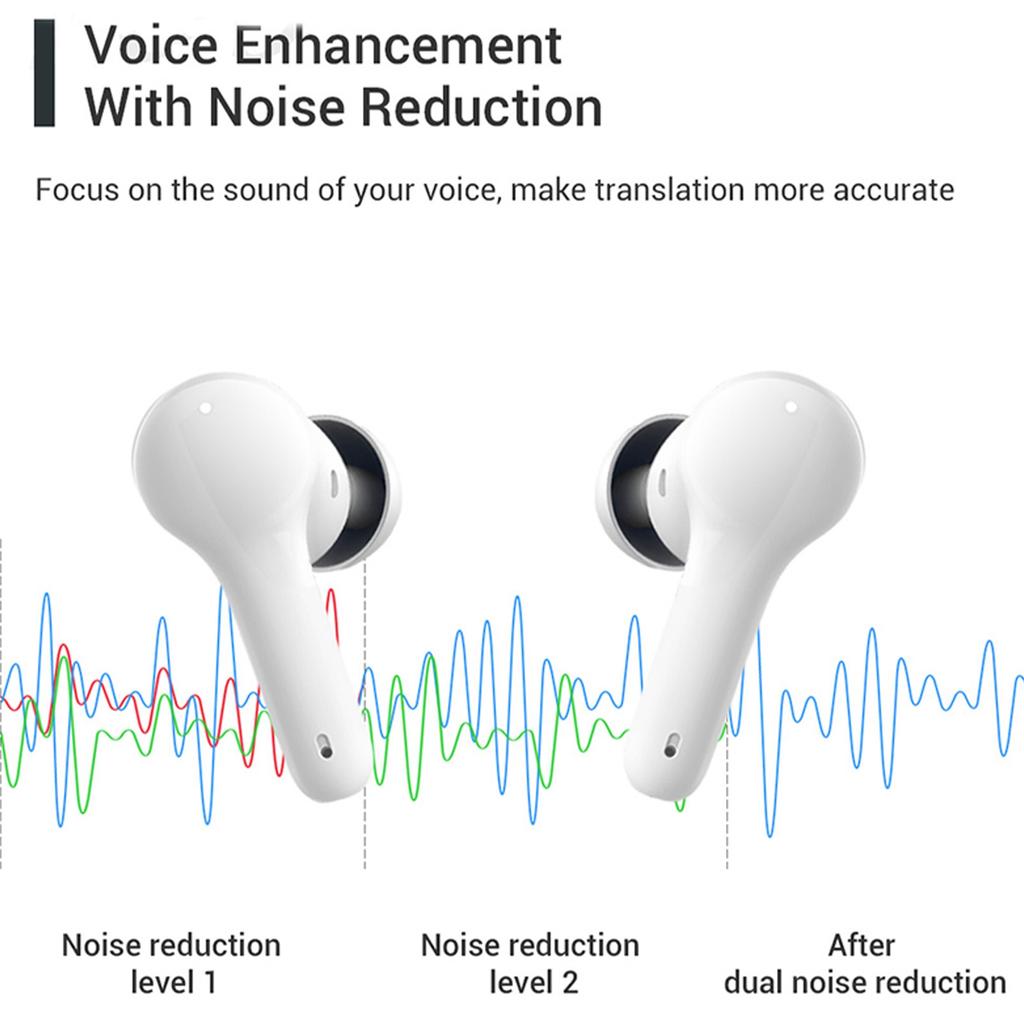 Voice Enhancement
With Noise Reduction

Focus on the sound of your voice, make translation more accurate

Noise reduction level 1

Noise reduction level 2

After dual noise reduction